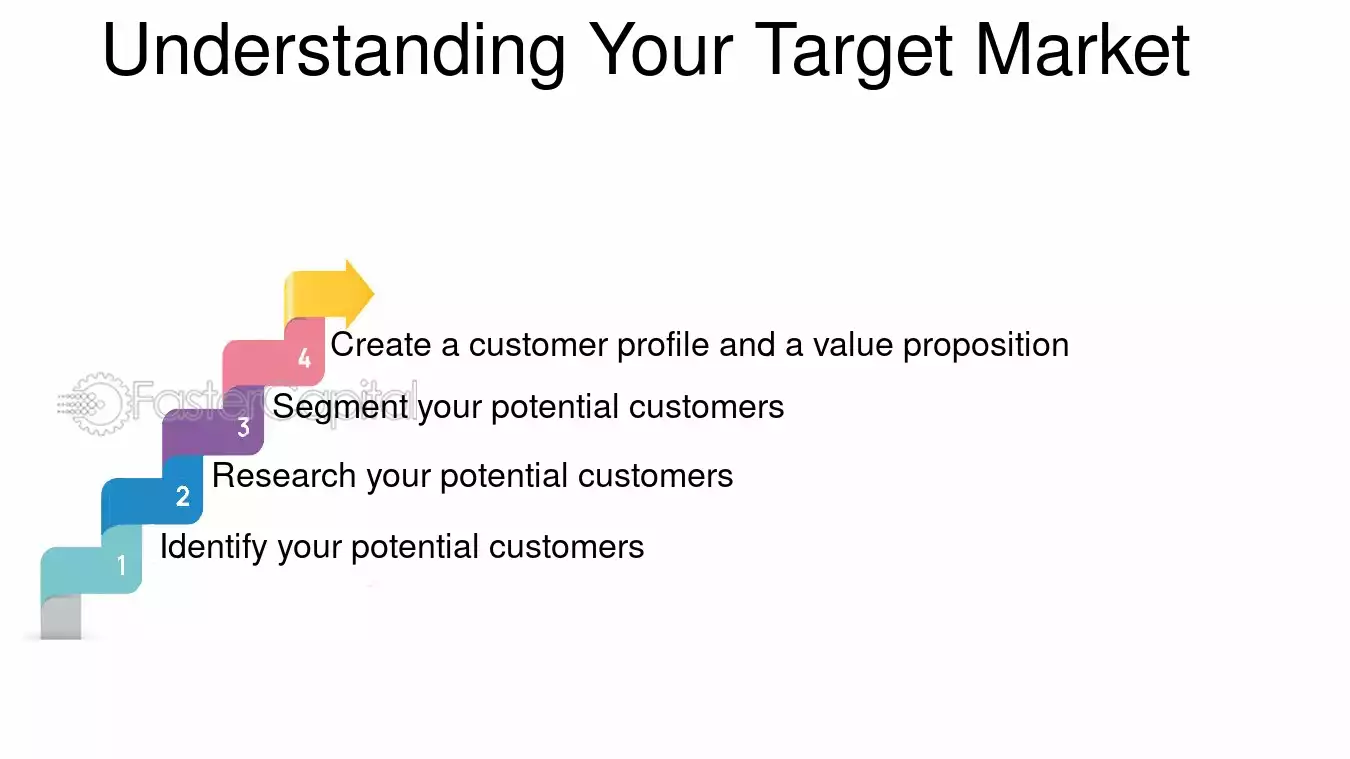 Understanding Your Target Market

4 Create a customer profile and a value proposition

FasterCapital

3 Segment your potential customers

2 Research your potential customers

1 Identify your potential customers